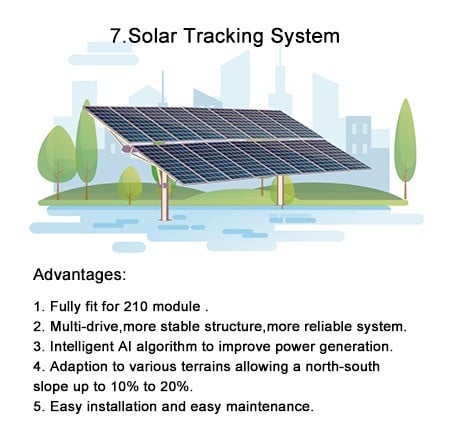 7.Solar Tracking System

Advantages:

1. Fully fit for 210 module .
2. Multi-drive,more stable structure,more reliable system.
3. Intelligent AI algorithm to improve power generation.
4. Adaption to various terrains allowing a north-south slope up to 10% to 20%.
5. Easy installation and easy maintenance.